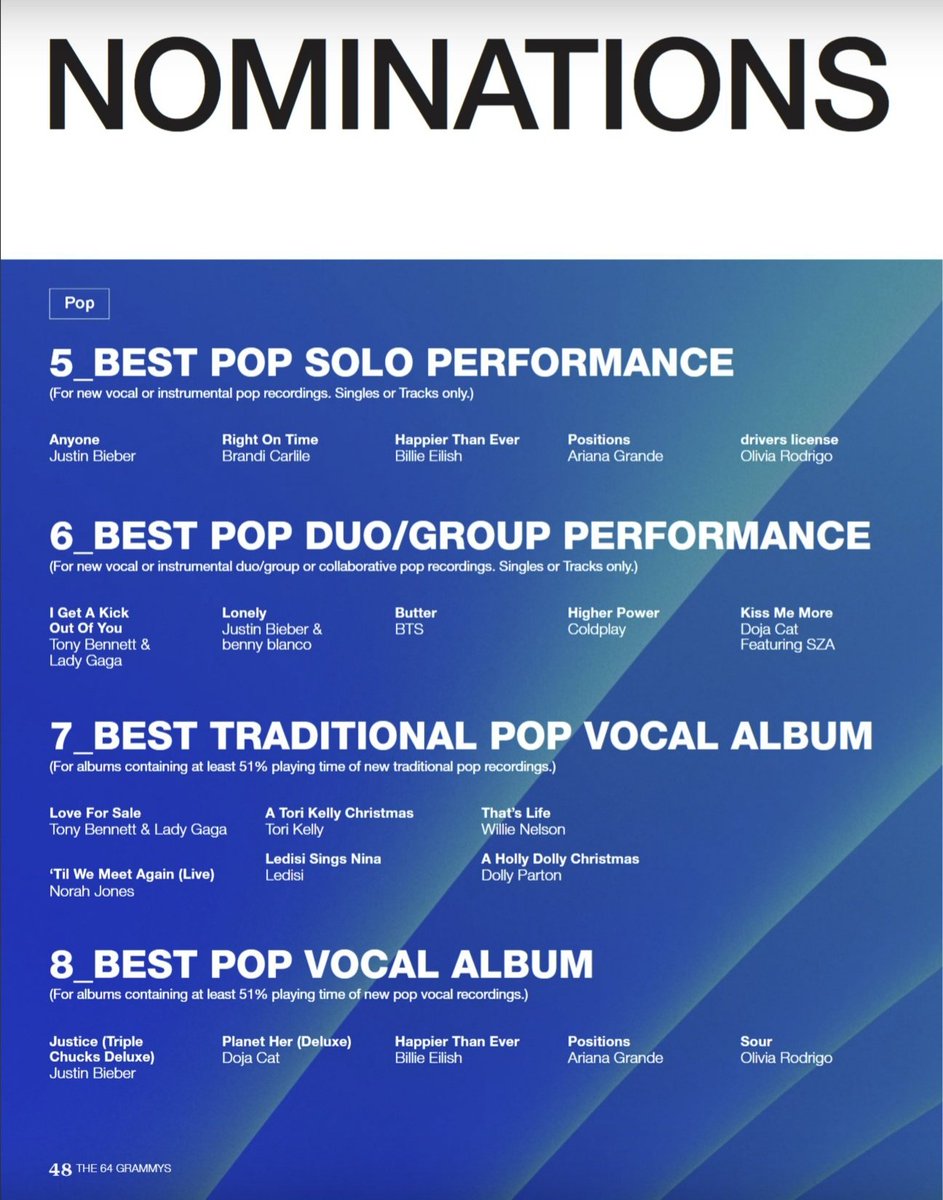 NOMINATIONS

Pop

5_BEST POP SOLO PERFORMANCE
(For new vocal or instrumental pop recordings. Singles or Tracks only.)

Anyone
Justin Bieber

Right On Time
Brandi Carlile

Happier Than Ever
Billie Eilish

Positions
Ariana Grande

drivers license
Olivia Rodrigo

6_BEST POP DUO/GROUP PERFORMANCE
(For new vocal or instrumental duo/group or collaborative pop recordings. Singles or Tracks only.)

I Get A Kick Out Of You
Tony Bennett & Lady Gaga

Lonely
Justin Bieber & benny blanco

Butter
BTS

Higher Power
Coldplay

Kiss Me More
Doja Cat Featuring SZA

7_BEST TRADITIONAL POP VOCAL ALBUM
(For albums containing at least 51% playing time of new traditional pop recordings.)

Love For Sale
Tony Bennett & Lady Gaga

'Til We Meet Again (Live)
Norah Jones

A Tori Kelly Christmas
Tori Kelly

Ledisi Sings Nina
Ledisi

That's Life
Willie Nelson

A Holly Dolly Christmas
Dolly Parton

8_BEST POP VOCAL ALBUM
(For albums containing at least 51% playing time of new pop vocal recordings.)

Justice (Triple Chucks Deluxe)
Justin Bieber

Planet Her (Deluxe)
Doja Cat

Happier Than Ever
Billie Eilish

Positions
Ariana Grande

Sour
Olivia Rodrigo

48 THE 64 GRAMMYS